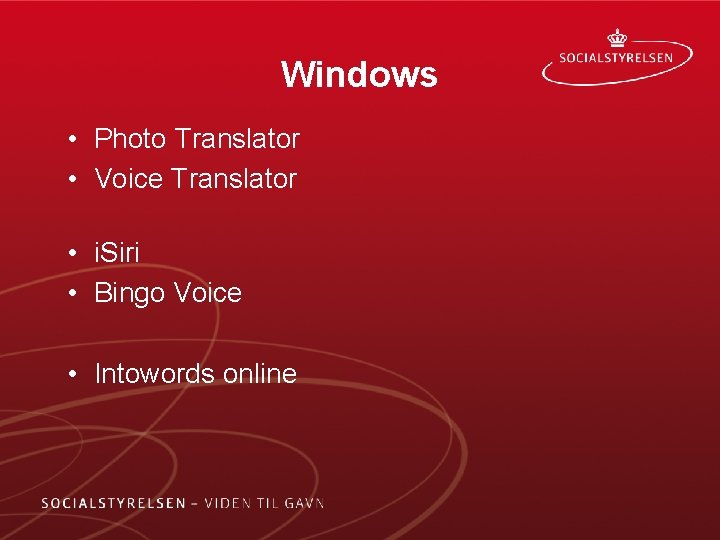 SOCIALSTYRELSEN

Windows

• Photo Translator
• Voice Translator

• iSiri
• Bingo Voice

• Intowords online

SOCIALSTYRELSEN – VIDEN TIL GAVN